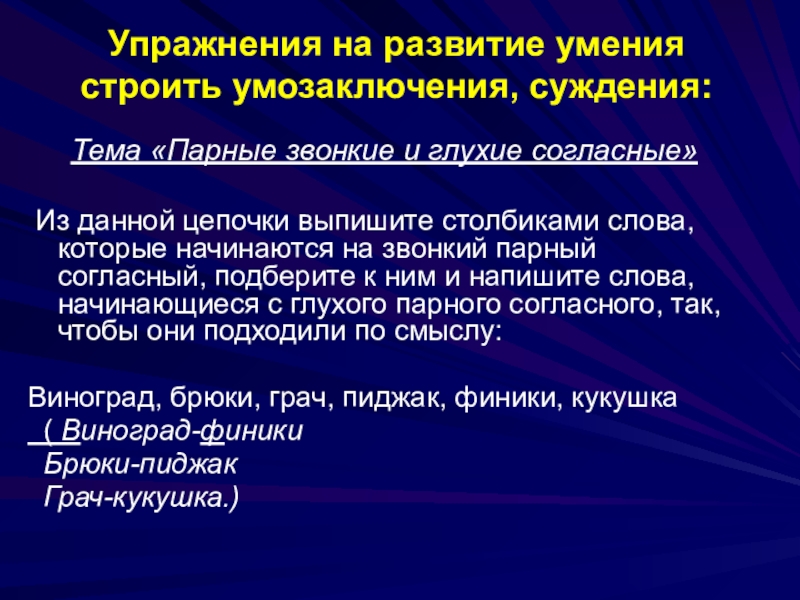 Упражнения на развитие умения строить умозаключения, суждения:

Тема «Парные звонкие и глухие согласные»

Из данной цепочки выпишите столбиками слова, которые начинаются на звонкий парный согласный, подберите к ним и напишите слова, начинающиеся с глухого парного согласного, так, чтобы они подходили по смыслу:

Виноград, брюки, грач, пиджак, финики, кукушка
( Виноград-финики
Брюки-пиджак
Грач-кукушка.)